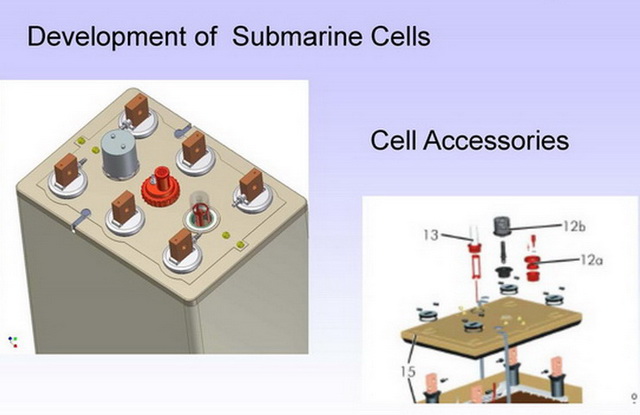 Development of Submarine Cells

Cell Accessories

13
12b
12a
15